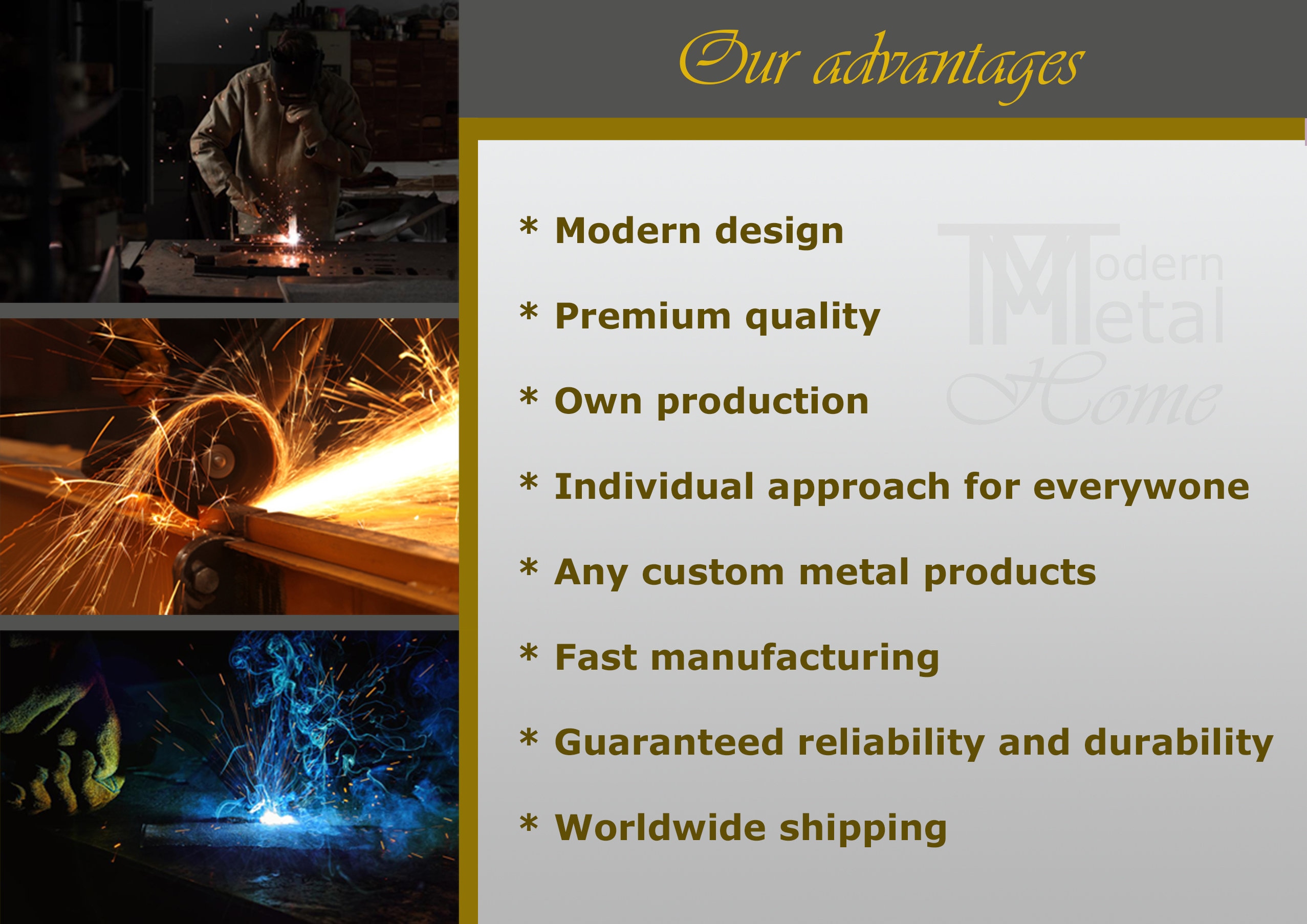 Our advantages

* Modern design

* Premium quality

* Own production

* Individual approach for everywone

* Any custom metal products

* Fast manufacturing

* Guaranteed reliability and durability

* Worldwide shipping

Modern Metal Home